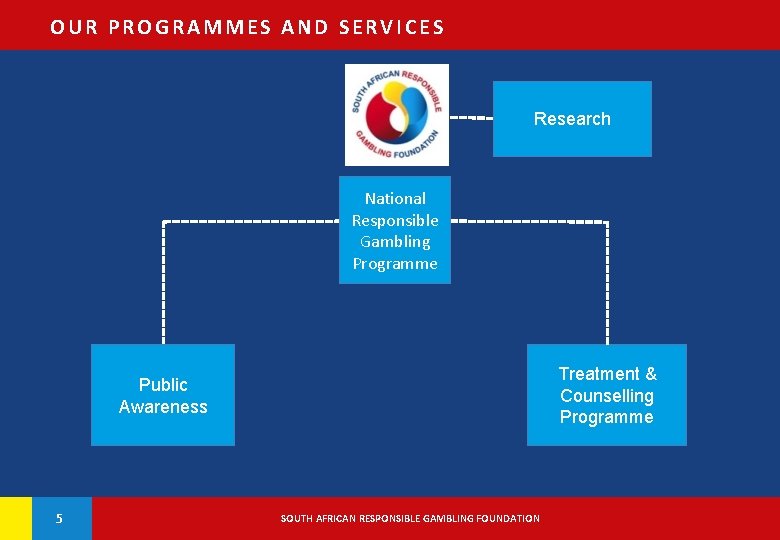 OUR PROGRAMMES AND SERVICES

SOUTH AFRICAN RESPONSIBLE GAMBLING FOUNDATION

Research

National Responsible Gambling Programme

Public Awareness

Treatment & Counselling Programme

5

SOUTH AFRICAN RESPONSIBLE GAMBLING FOUNDATION